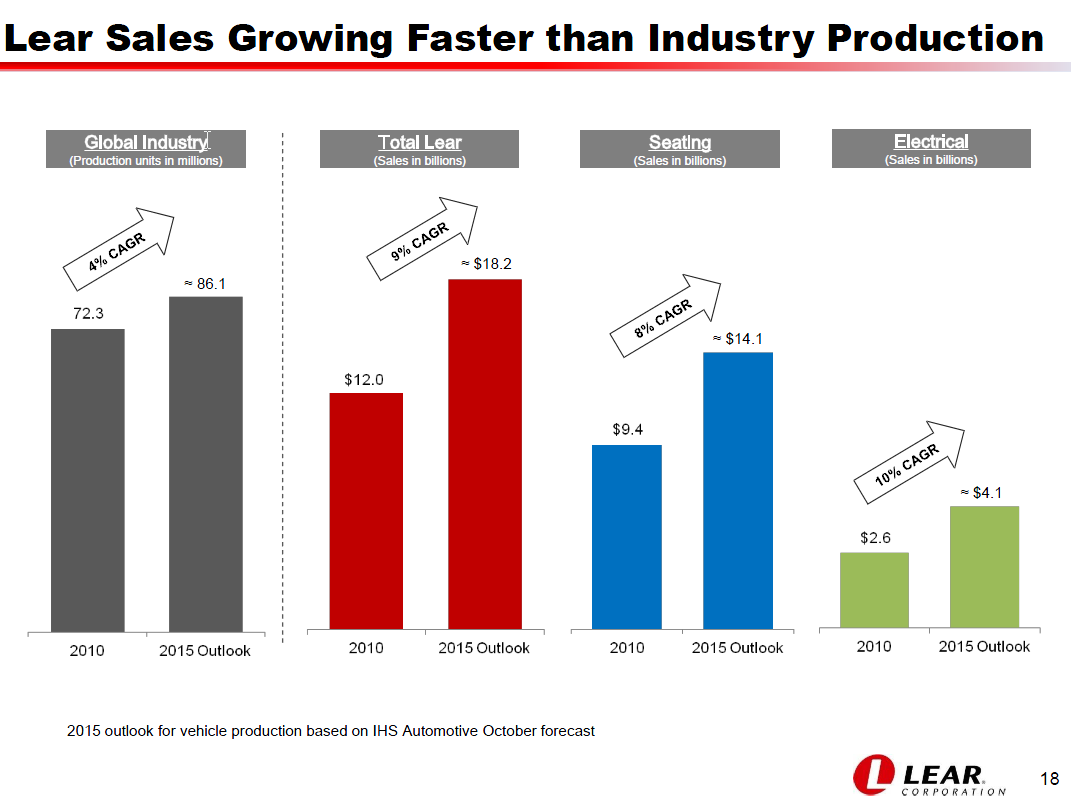 Lear Sales Growing Faster than Industry Production

Global Industry
(Production units in millions)

4% CAGR

72.3

≈ 86.1

2010

2015 Outlook

Total Lear
(Sales in billions)

9% CAGR

$12.0

≈ $18.2

2010

2015 Outlook

Seating
(Sales in billions)

8% CAGR

$9.4

≈ $14.1

2010

2015 Outlook

Electrical
(Sales in billions)

10% CAGR

$2.6

≈ $4.1

2010

2015 Outlook

2015 outlook for vehicle production based on IHS Automotive October forecast

LEAR CORPORATION

18